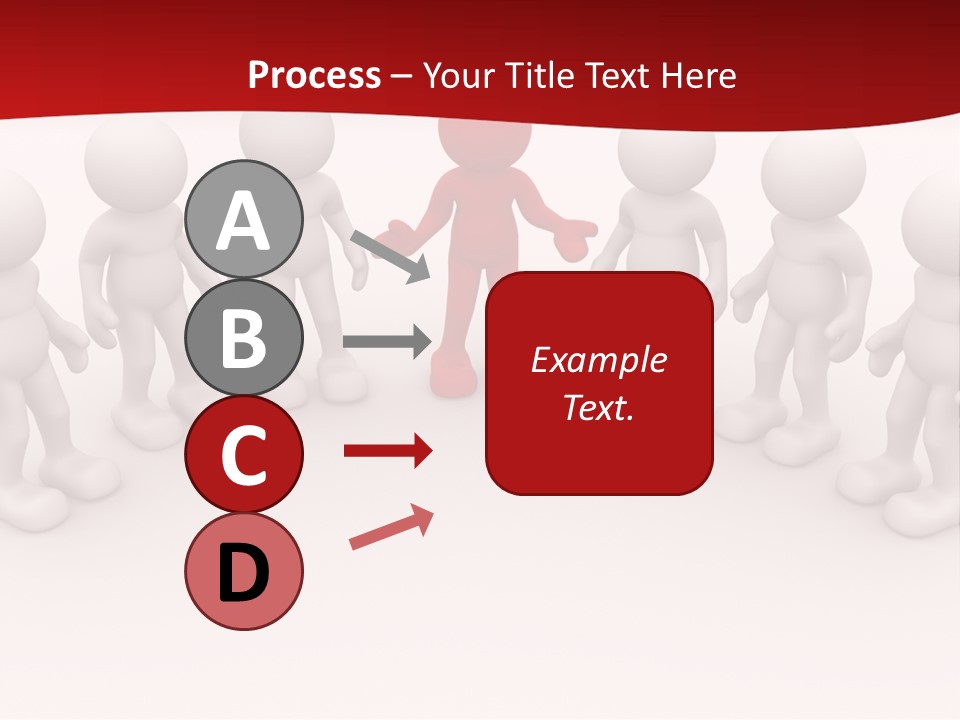 Process – Your Title Text Here

A

B

C

D

Example Text.